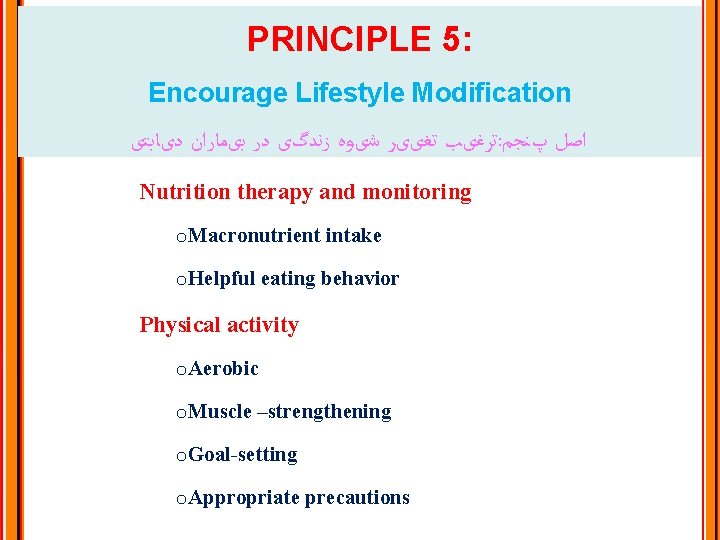 PRINCIPLE 5:

Encourage Lifestyle Modification

اصل پنجم:ترغیب تغییر شیوه زندگی در بیماران دیابتی

Nutrition therapy and monitoring

oMacronutrient intake

oHelpful eating behavior

Physical activity

oAerobic

oMuscle –strengthening

oGoal-setting

oAppropriate precautions